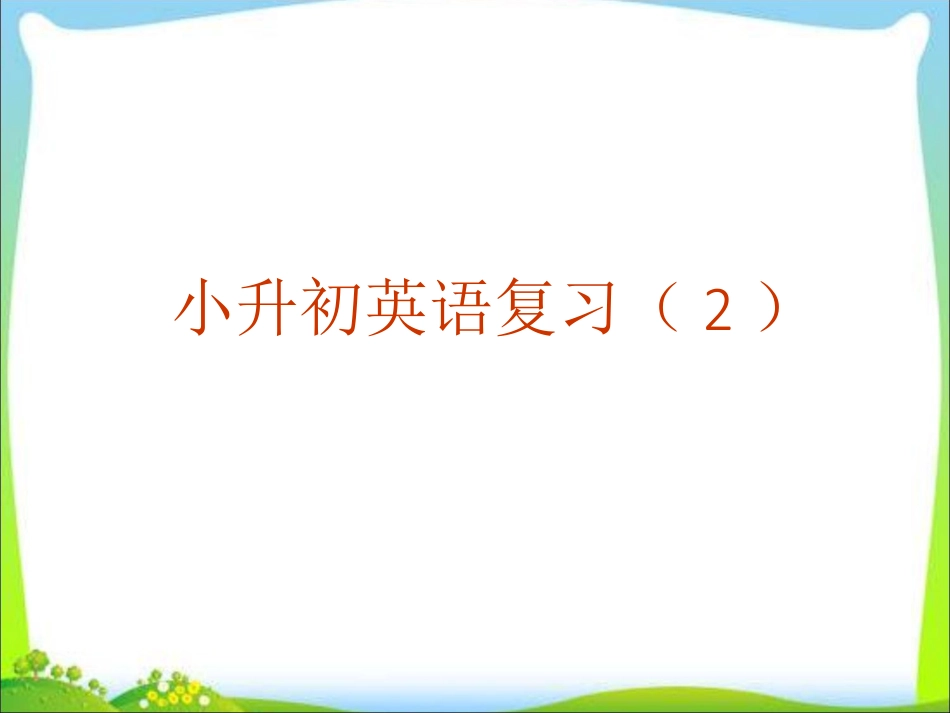 小升初英语复习（2）